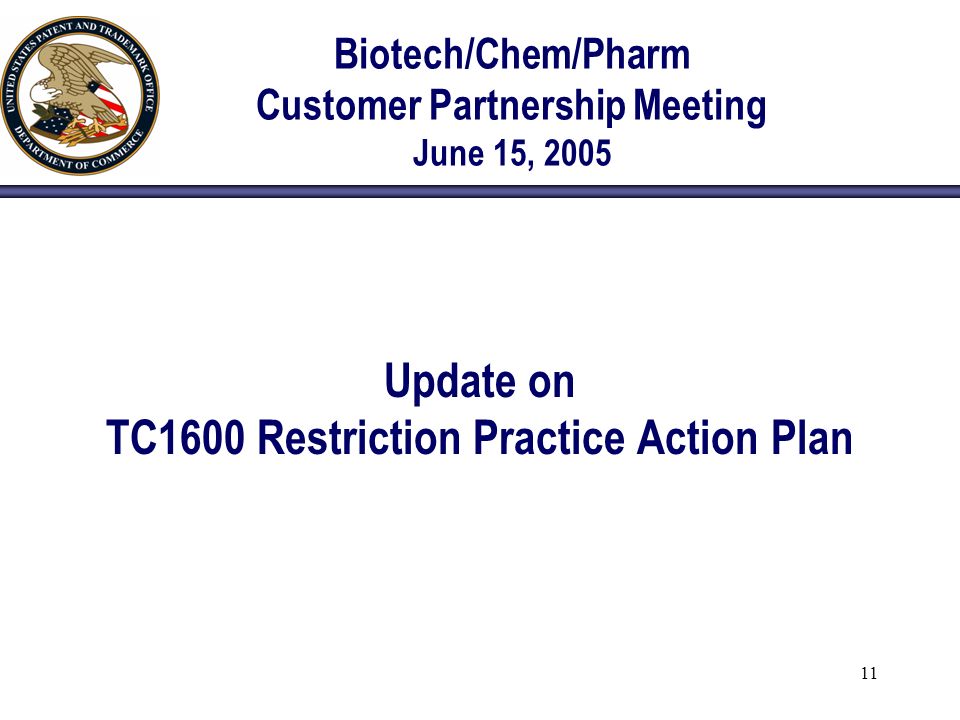 UNITED STATES PATENT AND TRADEMARK OFFICE
DEPARTMENT OF COMMERCE

Biotech/Chem/Pharm
Customer Partnership Meeting
June 15, 2005

Update on
TC1600 Restriction Practice Action Plan

11